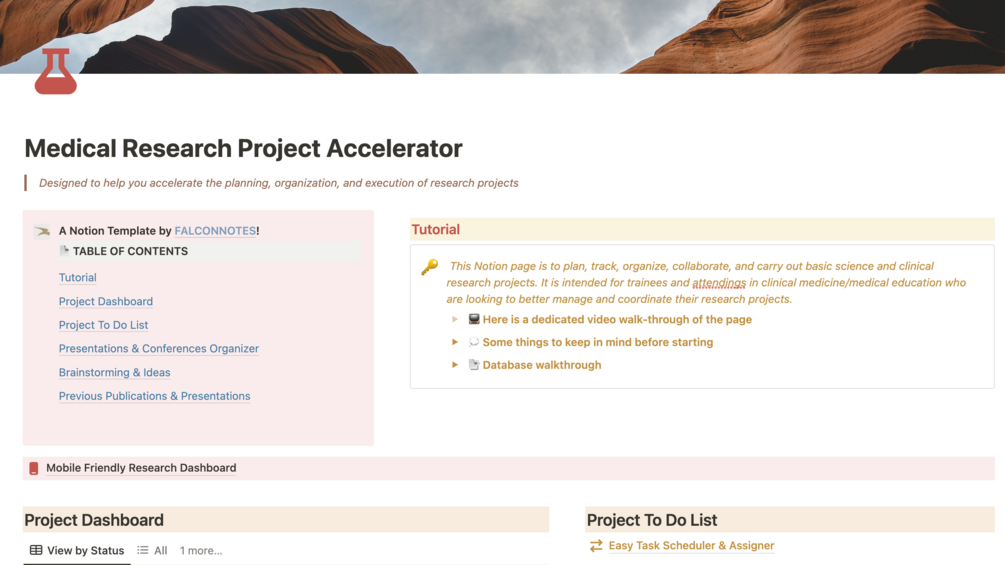 Medical Research Project Accelerator

Designed to help you accelerate the planning, organization, and execution of research projects

A Notion Template by FALCONNOTES!

TABLE OF CONTENTS

Tutorial

Project Dashboard

Project To Do List

Presentations & Conferences Organizer

Brainstorming & Ideas

Previous Publications & Presentations

Tutorial

This Notion page is to plan, track, organize, collaborate, and carry out basic science and clinical research projects. It is intended for trainees and attendings in clinical medicine/medical education who are looking to better manage and coordinate their research projects.

Here is a dedicated video walk-through of the page

Some things to keep in mind before starting

Database walkthrough

Mobile Friendly Research Dashboard

Project Dashboard

View by Status All 1 more...

Project To Do List

Easy Task Scheduler & Assigner